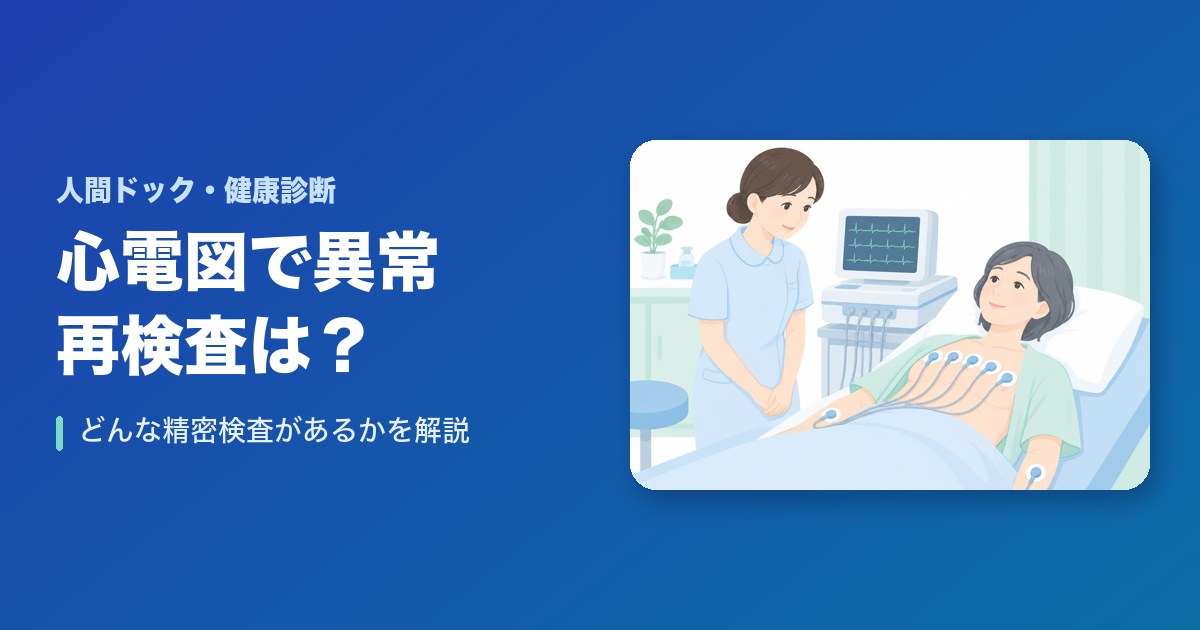 人間ドック・健康診断

心電図で異常
再検査は？

どんな精密検査があるかを解説